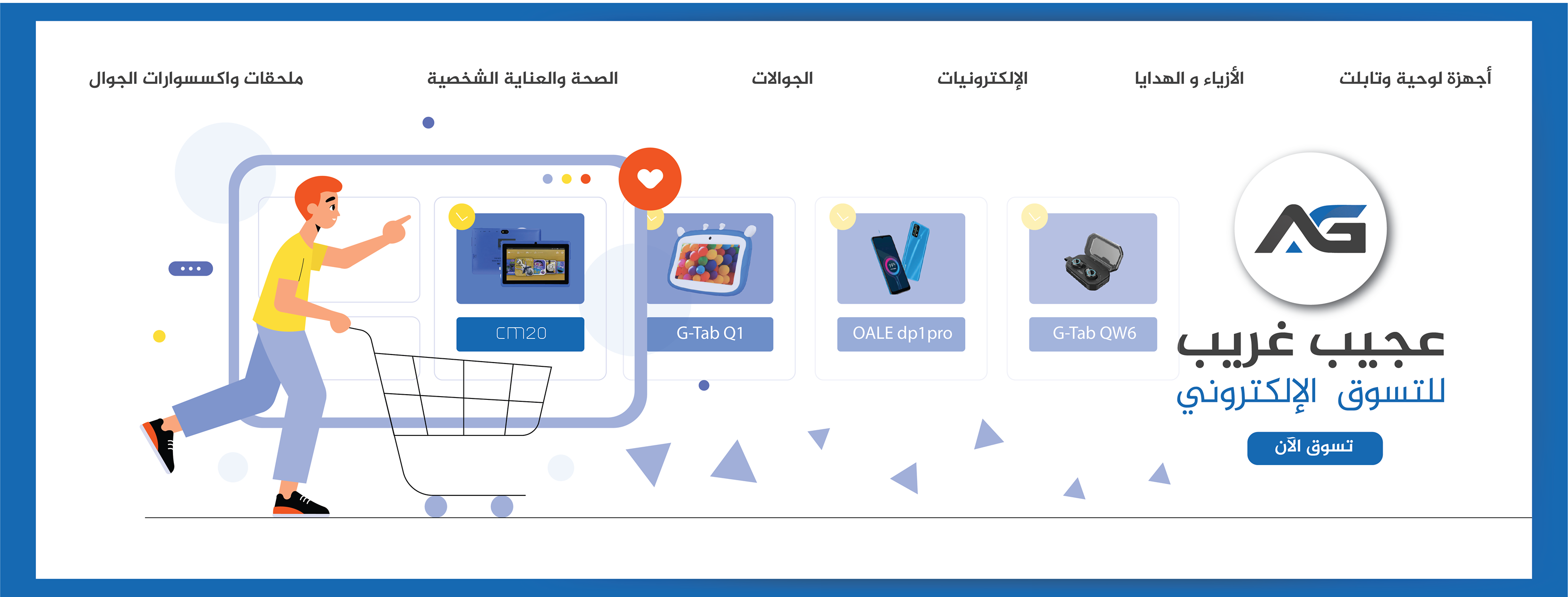 أجهزة لوحية وتابلت

الأزياء و الهدايا

الإلكترونيات

الجوالات

الصحة والعناية الشخصية

ملحقات واكسسوارات الجوال

AG

عجيب غريب

للتسوق الإلكتروني

تسوق الآن

G-Tab QW6

OALE dp1pro

G-Tab Q1

CM20